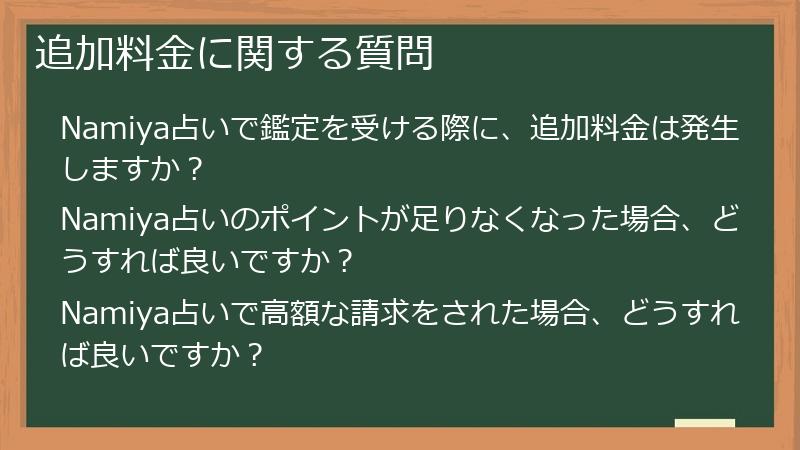 追加料金に関する質問

Namiya占いで鑑定を受ける際に、追加料金は発生しますか？

Namiya占いのポイントが足りなくなった場合、どうすれば良いですか？

Namiya占いで高額な請求をされた場合、どうすれば良いですか？